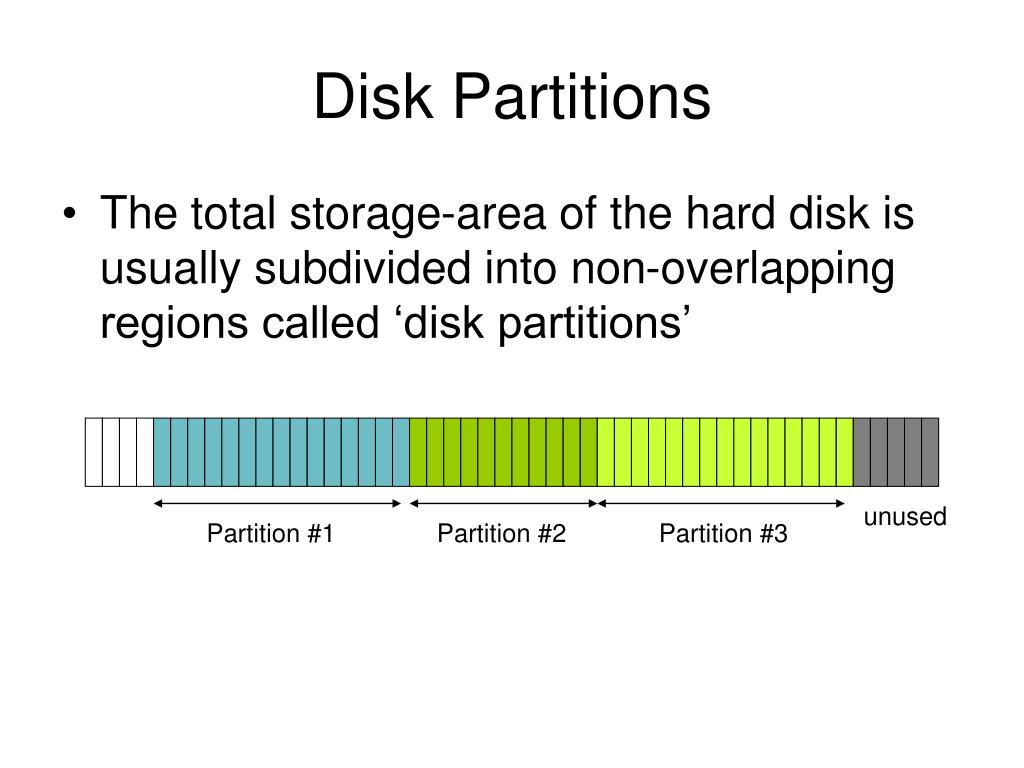 Disk Partitions

• The total storage-area of the hard disk is usually subdivided into non-overlapping regions called ‘disk partitions’

Partition #1
Partition #2
Partition #3
unused